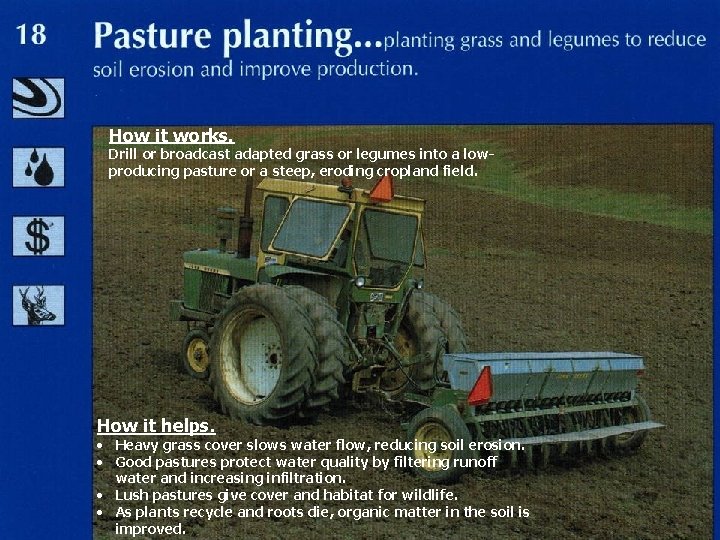 18

Pasture planting...planting grass and legumes to reduce soil erosion and improve production.

$

How it works.
Drill or broadcast adapted grass or legumes into a low-producing pasture or a steep, eroding cropland field.

How it helps.
• Heavy grass cover slows water flow, reducing soil erosion.
• Good pastures protect water quality by filtering runoff water and increasing infiltration.
• Lush pastures give cover and habitat for wildlife.
• As plants recycle and roots die, organic matter in the soil is improved.